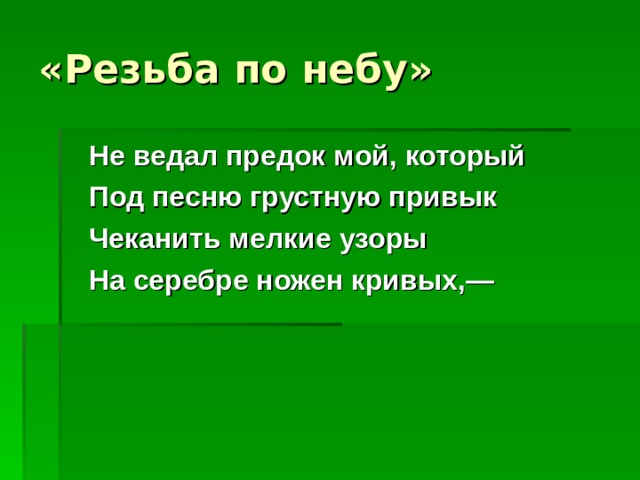 «Резьба по небу»

Не ведал предок мой, который
Под песню грустную привык
Чеканить мелкие узоры
На серебре ножен кривых,—